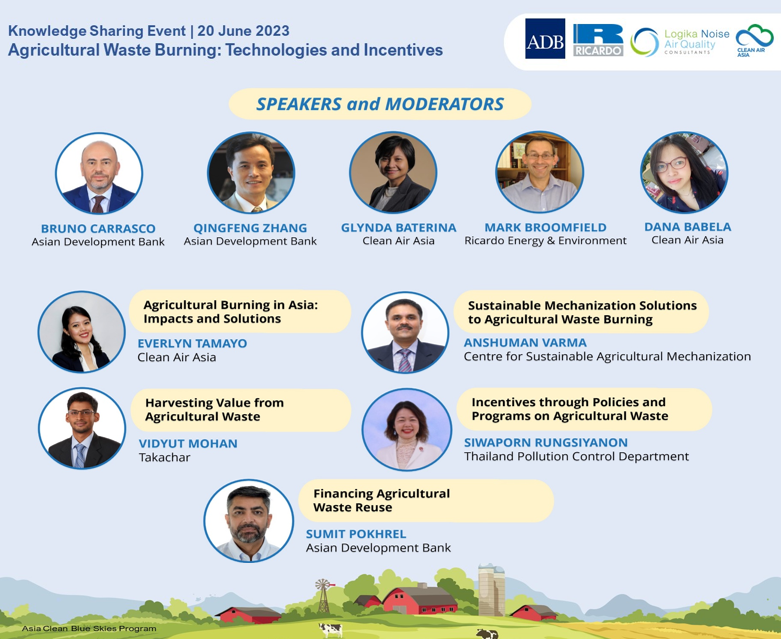 Knowledge Sharing Event | 20 June 2023
Agricultural Waste Burning: Technologies and Incentives

ADB
RICARDO
Logika Noise Air Quality CONSULTANTS
CLEAN AIR ASIA

SPEAKERS and MODERATORS

BRUNO CARRASCO
Asian Development Bank

QINGFENG ZHANG
Asian Development Bank

GLYNDA BATERINA
Clean Air Asia

MARK BROOMFIELD
Ricardo Energy & Environment

DANA BABELA
Clean Air Asia

Agricultural Burning in Asia: Impacts and Solutions
EVERLYN TAMAYO
Clean Air Asia

Sustainable Mechanization Solutions to Agricultural Waste Burning
ANSHUMAN VARMA
Centre for Sustainable Agricultural Mechanization

Harvesting Value from Agricultural Waste
VIDYUT MOHAN
Takachar

Incentives through Policies and Programs on Agricultural Waste
SIWAPORN RUNGSIYANON
Thailand Pollution Control Department

Financing Agricultural Waste Reuse
SUMIT POKHREL
Asian Development Bank

Asia Clean Blue Skies Program